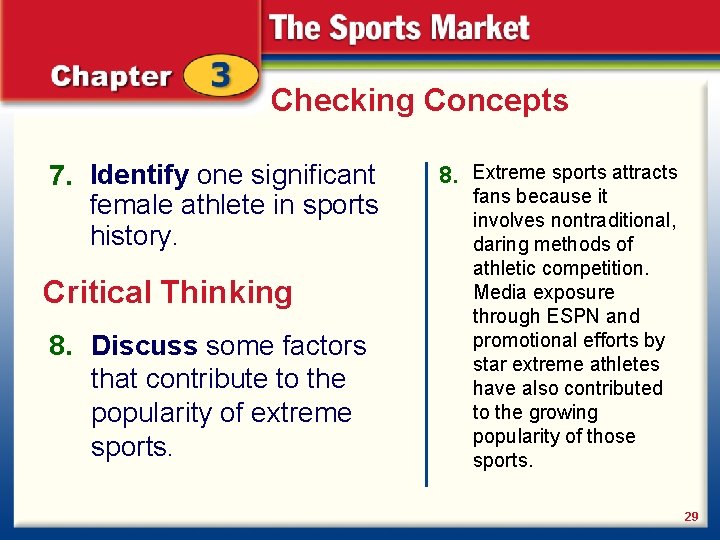 The Sports Market

Chapter 3

Checking Concepts

7. Identify one significant female athlete in sports history.

Critical Thinking

8. Discuss some factors that contribute to the popularity of extreme sports.

8. Extreme sports attracts fans because it involves nontraditional, daring methods of athletic competition. Media exposure through ESPN and promotional efforts by star extreme athletes have also contributed to the growing popularity of those sports.

29